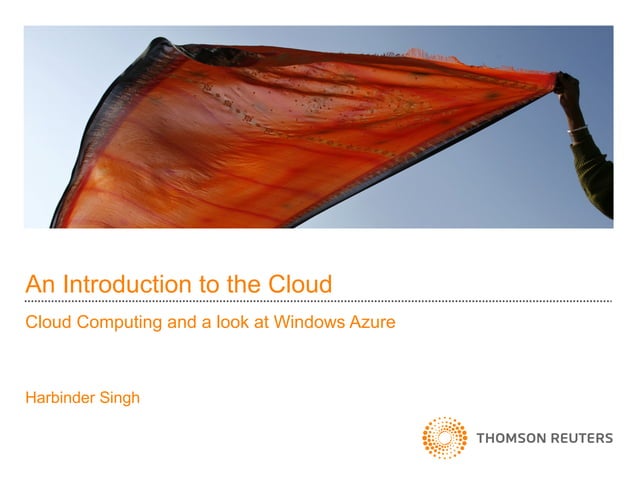 An Introduction to the Cloud

Cloud Computing and a look at Windows Azure

Harbinder Singh

THOMSON REUTERS